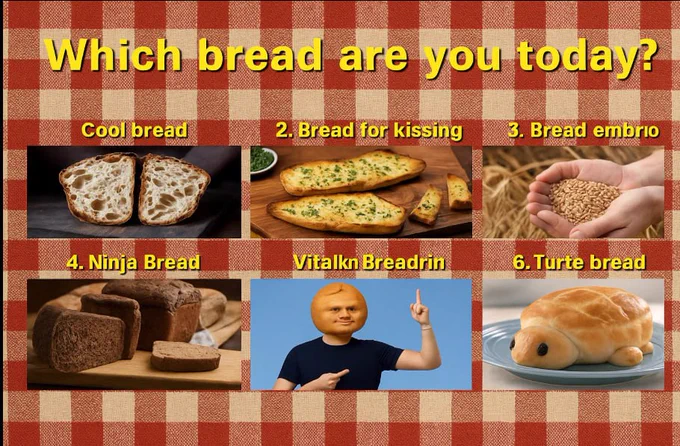 Which bread are you today?

Cool bread

2. Bread for kissing

3. Bread embrıo

4. Ninja Bread

Vitalkn Breadrin

6. Turte bread